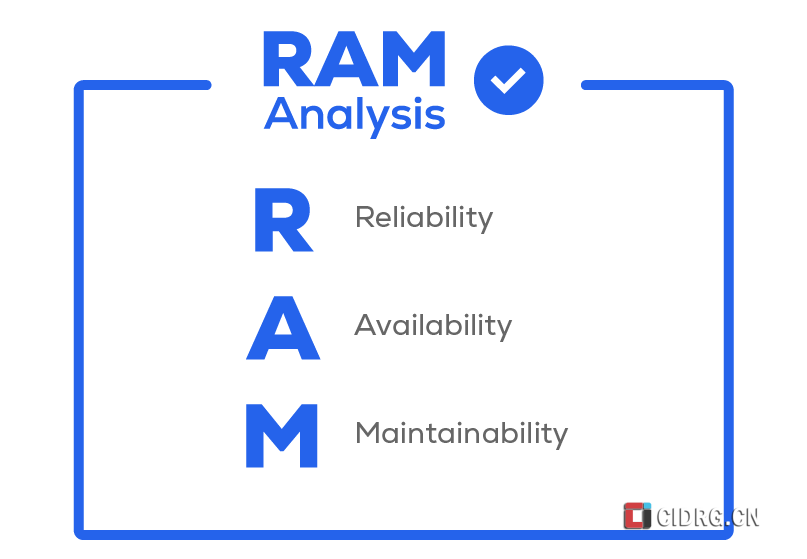 RAM
Analysis

R Reliability

A Availability

M Maintainability

CIDRG.CN